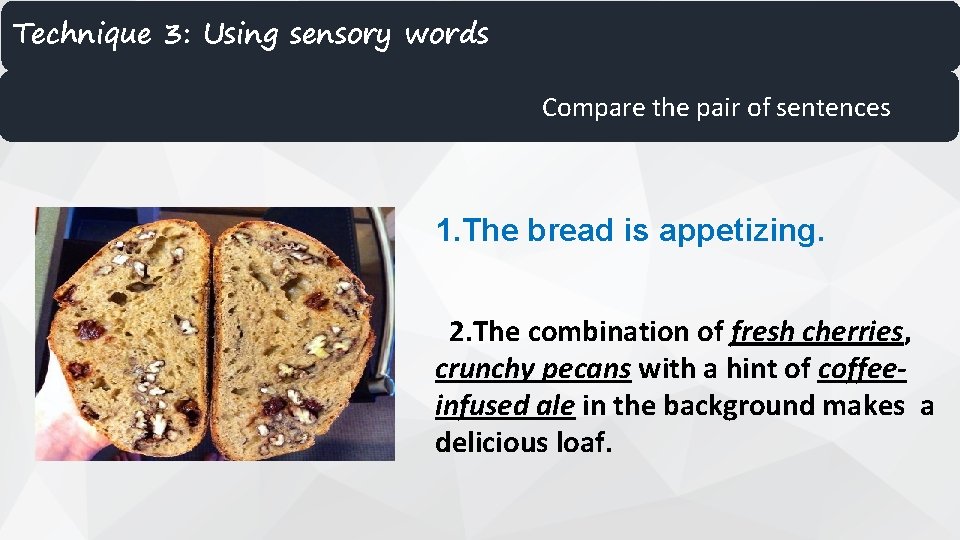 Technique 3: Using sensory words

Compare the pair of sentences

1.The bread is appetizing.

2.The combination of fresh cherries, crunchy pecans with a hint of coffee-infused ale in the background makes a delicious loaf.